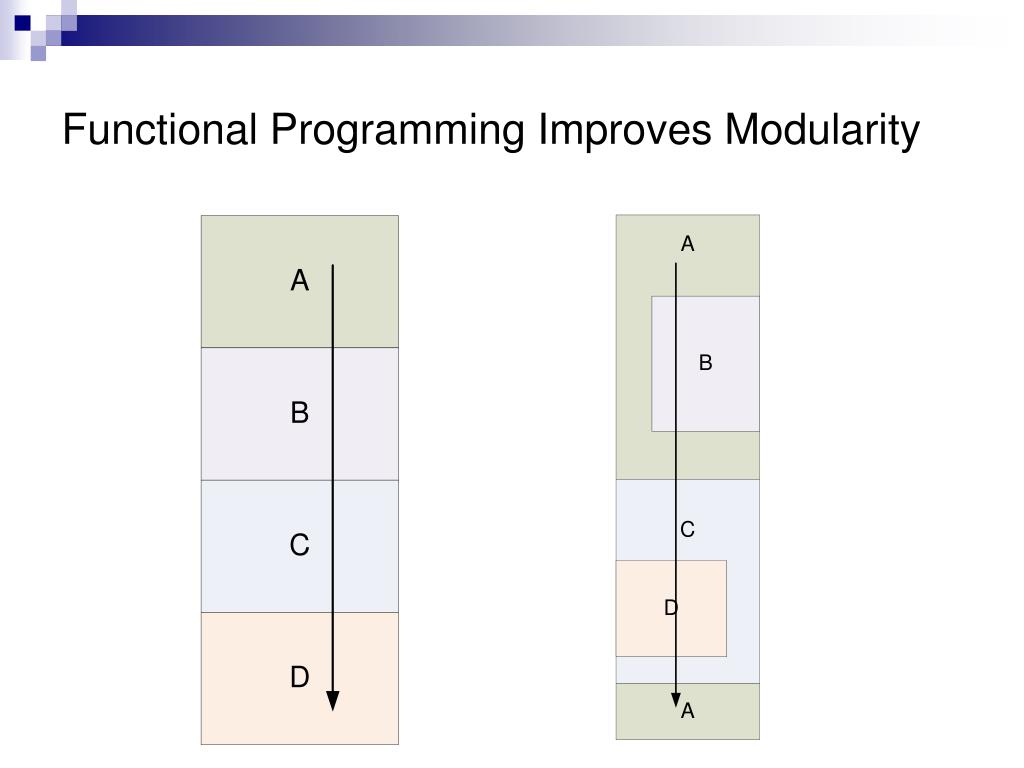 Functional Programming Improves Modularity

A

B

C

D

A

B

C

D

A